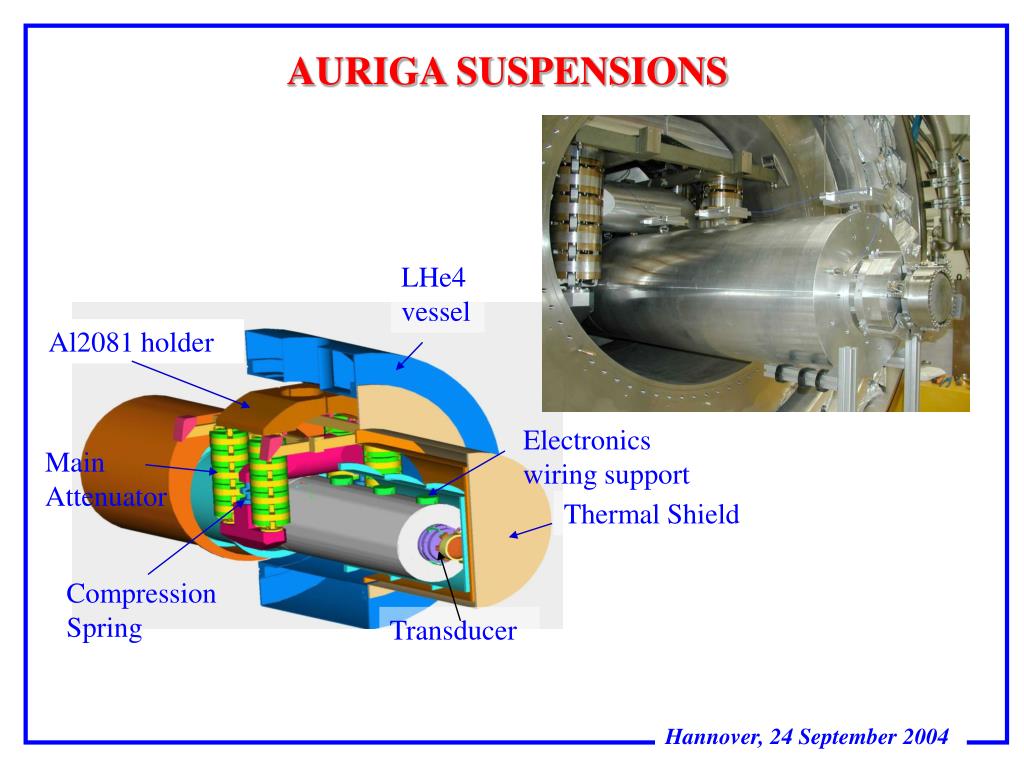 AURIGA SUSPENSIONS

LHe4 vessel

Al2081 holder

Main Attenuator

Electronics wiring support

Thermal Shield

Compression Spring

Transducer

Hannover, 24 September 2004